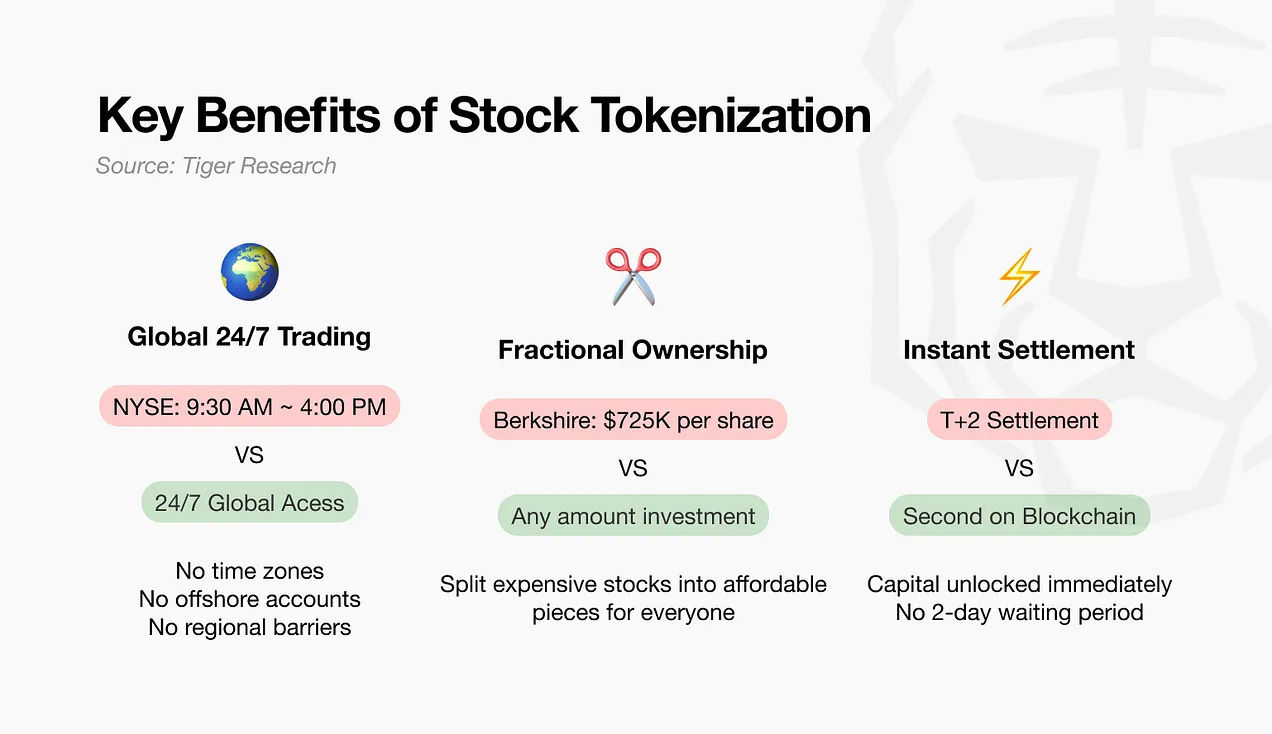 Key Benefits of Stock Tokenization
Source: Tiger Research

Global 24/7 Trading

NYSE: 9:30 AM ~ 4:00 PM

VS

24/7 Global Acess

No time zones
No offshore accounts
No regional barriers

Fractional Ownership

Berkshire: $725K per share

VS

Any amount investment

Split expensive stocks into affordable pieces for everyone

Instant Settlement

T+2 Settlement

VS

Second on Blockchain

Capital unlocked immediately
No 2-day waiting period